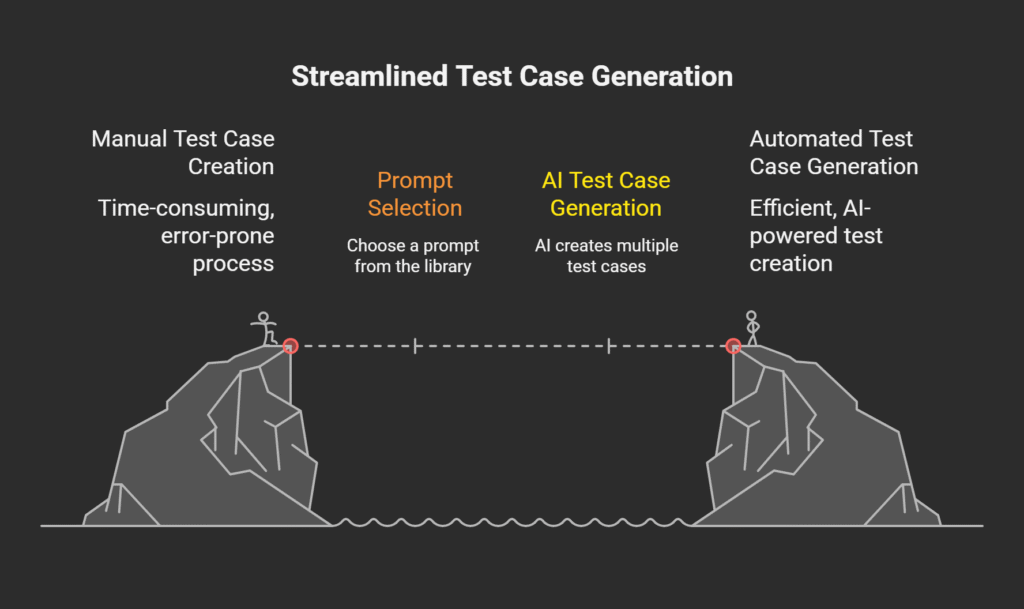 Streamlined Test Case Generation

Manual Test Case Creation

Time-consuming, error-prone process

Prompt Selection

Choose a prompt from the library

AI Test Case Generation

AI creates multiple test cases

Automated Test Case Generation

Efficient, AI-powered test creation